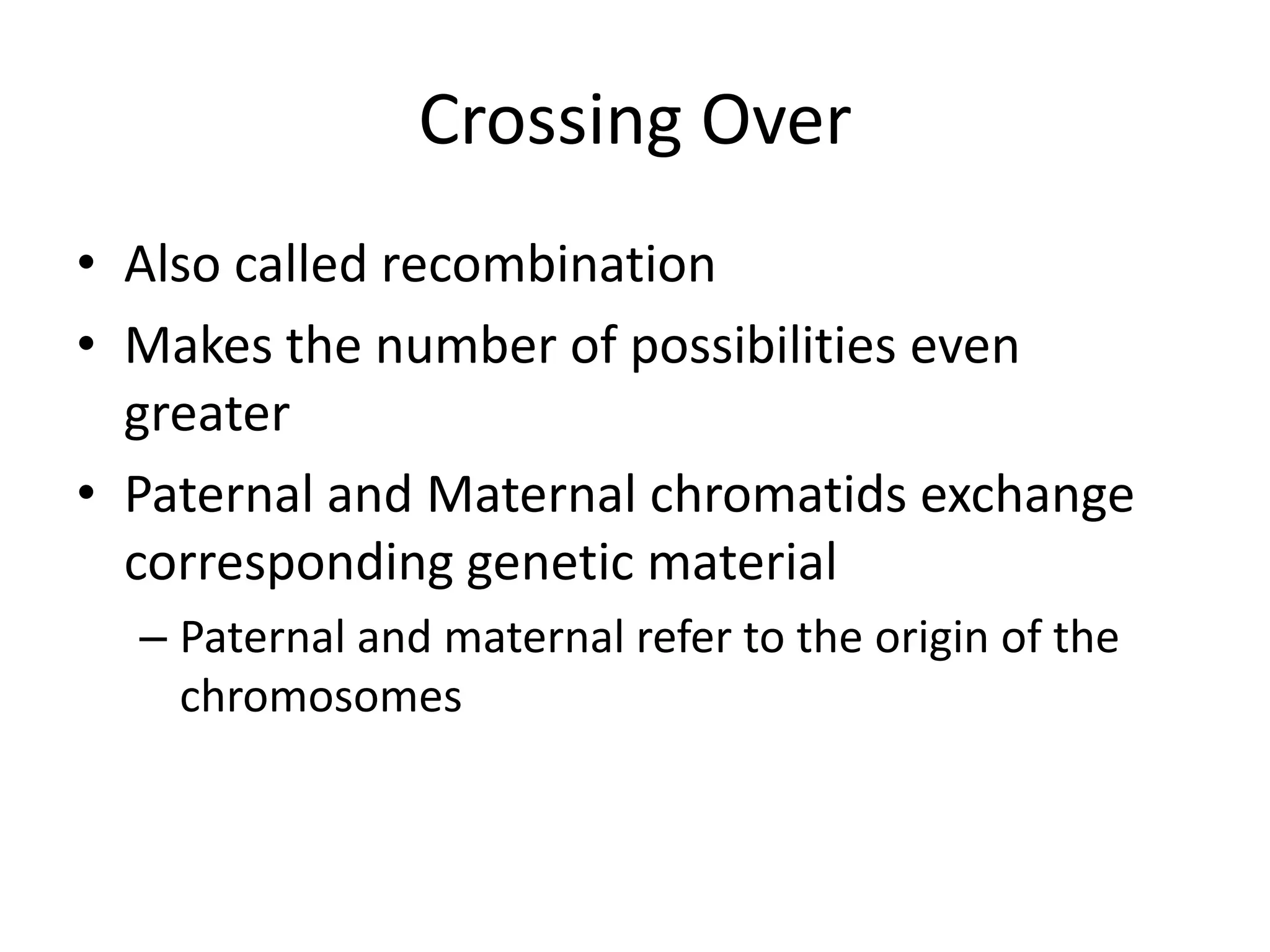 Crossing Over

• Also called recombination
• Makes the number of possibilities even greater
• Paternal and Maternal chromatids exchange corresponding genetic material
– Paternal and maternal refer to the origin of the chromosomes